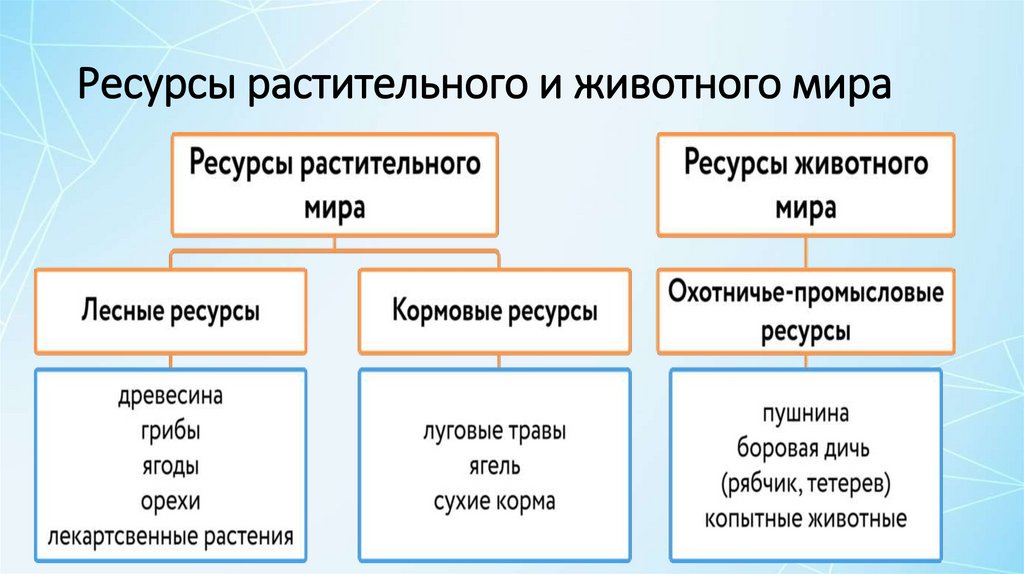 Ресурсы растительного и животного мира

Ресурсы растительного мира

Лесные ресурсы

древесина
грибы
ягоды
орехи
лекартсвенные растения

Кормовые ресурсы

луговые травы
ягель
сухие корма

Ресурсы животного мира

Охотничье-промысловые ресурсы

пушнина
боровая дичь
(рябчик, тетерев)
копытные животные